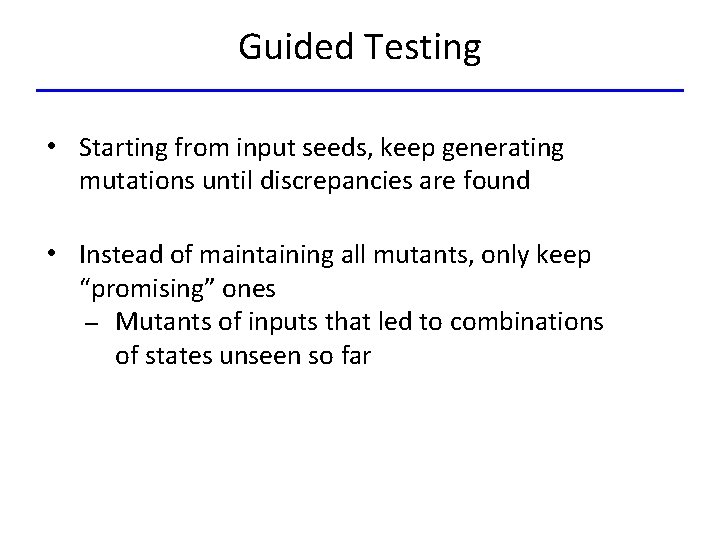 Guided Testing

• Starting from input seeds, keep generating mutations until discrepancies are found

• Instead of maintaining all mutants, only keep “promising” ones
– Mutants of inputs that led to combinations of states unseen so far